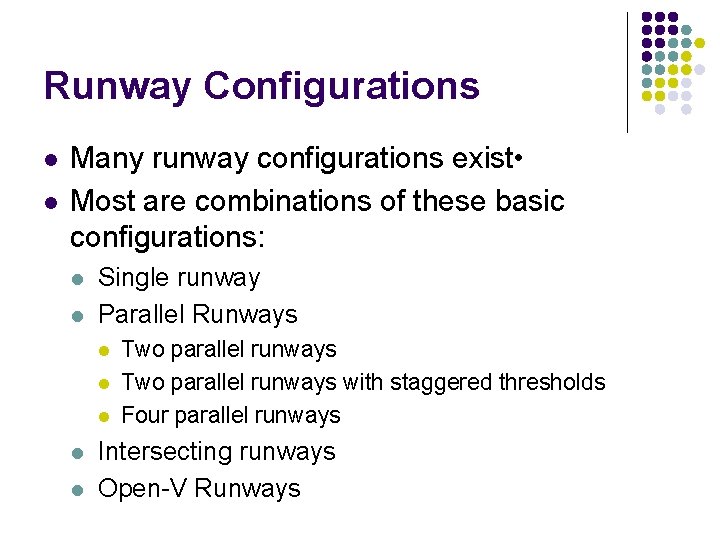 Runway Configurations

- Many runway configurations exist•
- Most are combinations of these basic configurations:
  - Single runway
  - Parallel Runways
    - Two parallel runways
    - Two parallel runways with staggered thresholds
    - Four parallel runways
  - Intersecting runways
  - Open-V Runways